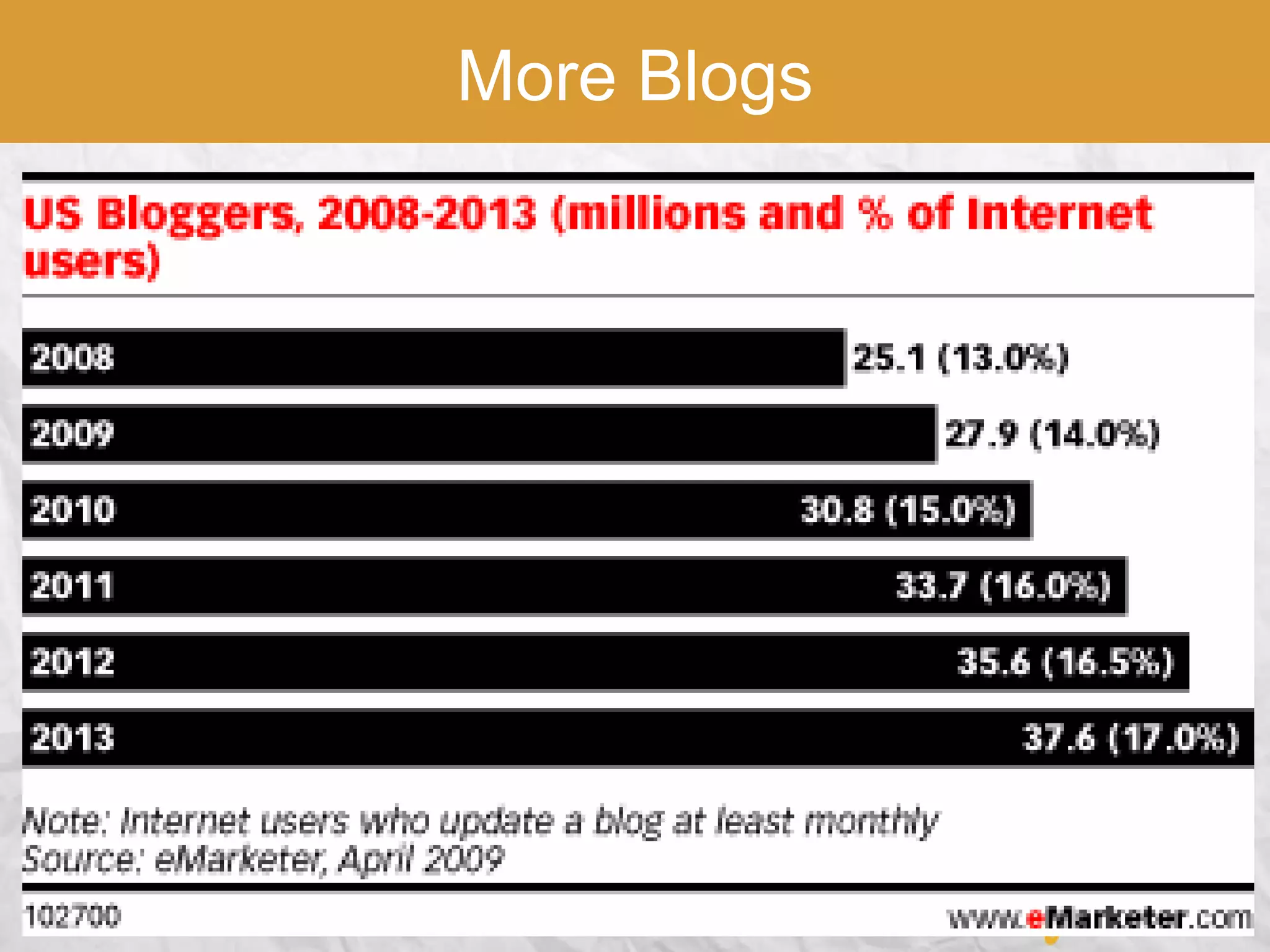 More Blogs

US Bloggers, 2008-2013 (millions and % of Internet users)

2008 25.1 (13.0%)
2009 27.9 (14.0%)
2010 30.8 (15.0%)
2011 33.7 (16.0%)
2012 35.6 (16.5%)
2013 37.6 (17.0%)

Note: Internet users who update a blog at least monthly
Source: eMarketer, April 2009

102700 www.eMarketer.com